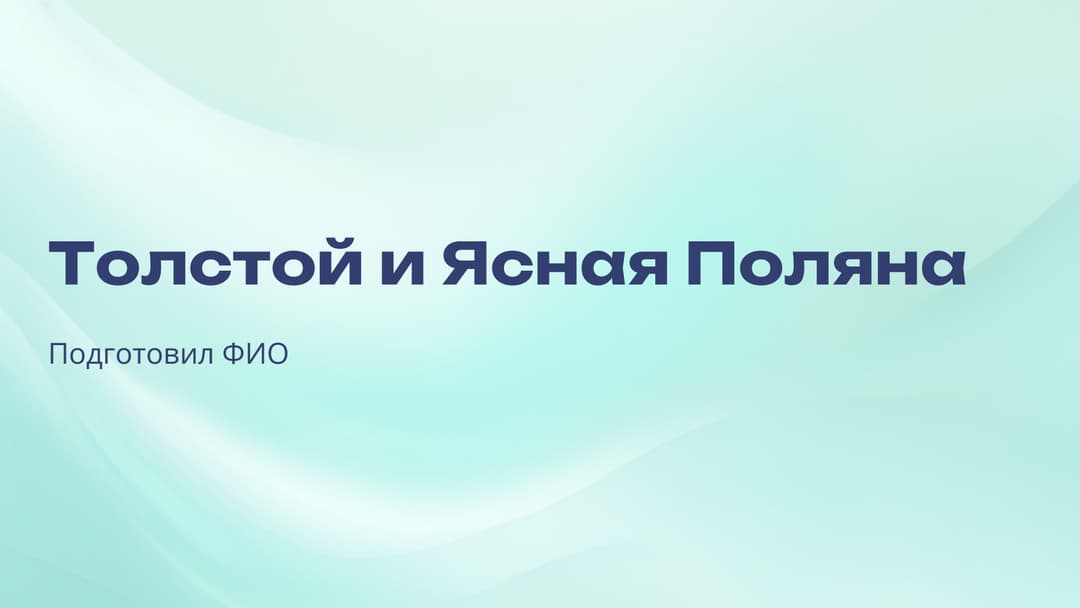 Толстой и Ясная Поляна

Подготовил ФИО